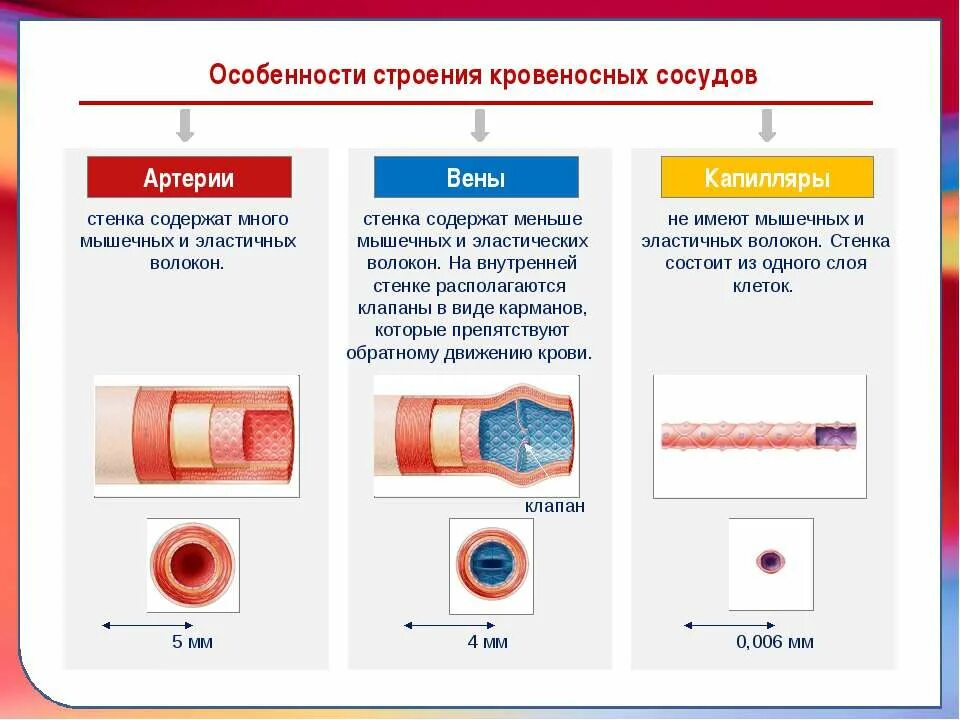 Особенности строения кровеносных сосудов

Артерии

стенка содержат много мышечных и эластичных волокон.

5 мм

Вены

стенка содержат меньше мышечных и эластических волокон. На внутренней стенке располагаются клапаны в виде карманов, которые препятствуют обратному движению крови.

клапан

4 мм

Капилляры

не имеют мышечных и эластичных волокон. Стенка состоит из одного слоя клеток.

0,006 мм